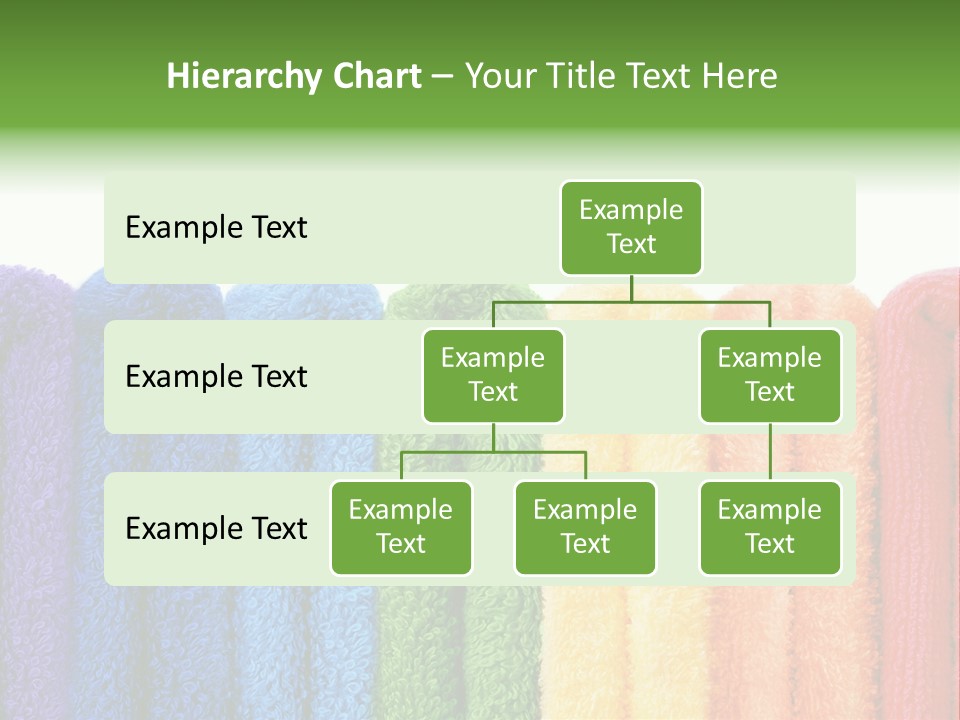 Hierarchy Chart – Your Title Text Here

Example Text

Example Text

Example Text

Example Text

Example Text

Example Text

Example Text

Example Text

Example Text